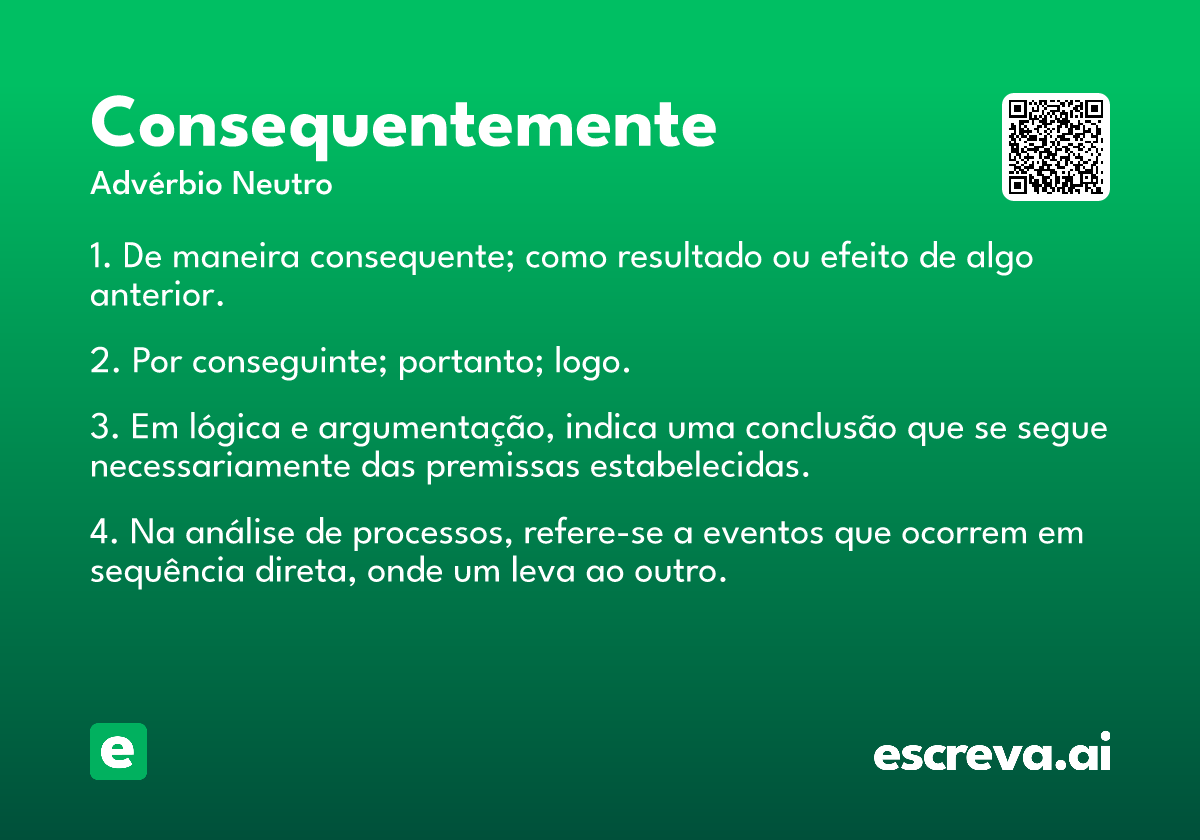 Consequentemente
Advérbio Neutro

1. De maneira consequente; como resultado ou efeito de algo anterior.

2. Por conseguinte; portanto; logo.

3. Em lógica e argumentação, indica uma conclusão que se segue necessariamente das premissas estabelecidas.

4. Na análise de processos, refere-se a eventos que ocorrem em sequência direta, onde um leva ao outro.

e

escreva.ai